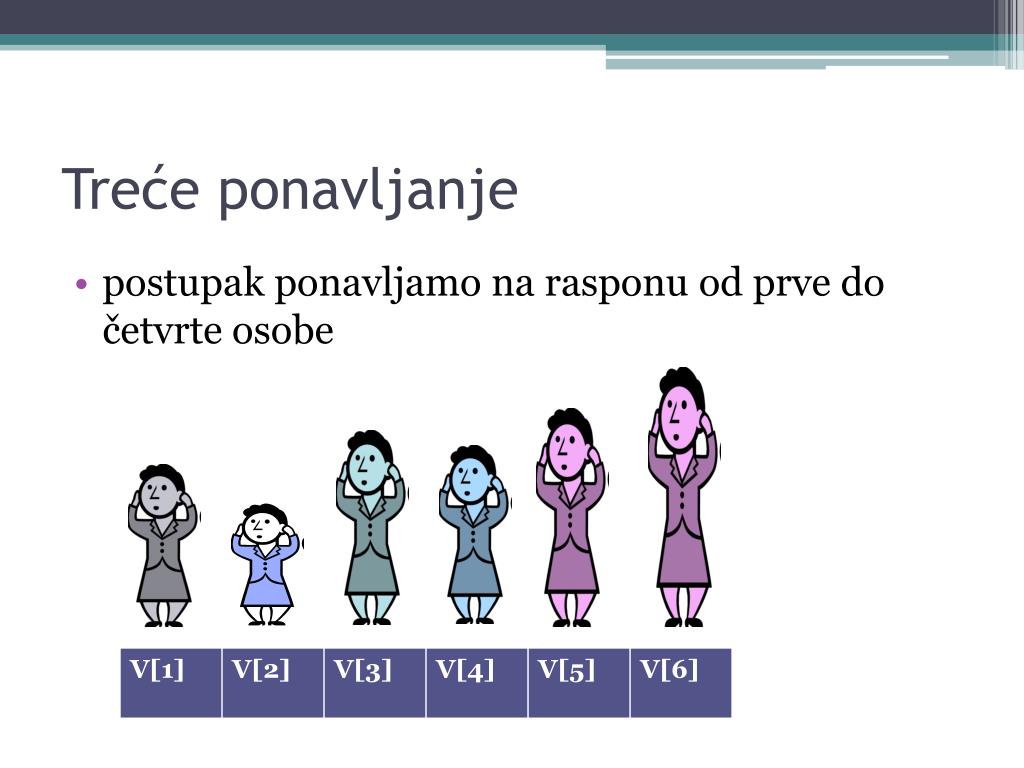 Treće ponavljanje

• postupak ponavljamo na rasponu od prve do četvrte osobe

| V[1] | V[2] | V[3] | V[4] | V[5] | V[6] |
|---|---|---|---|---|---|